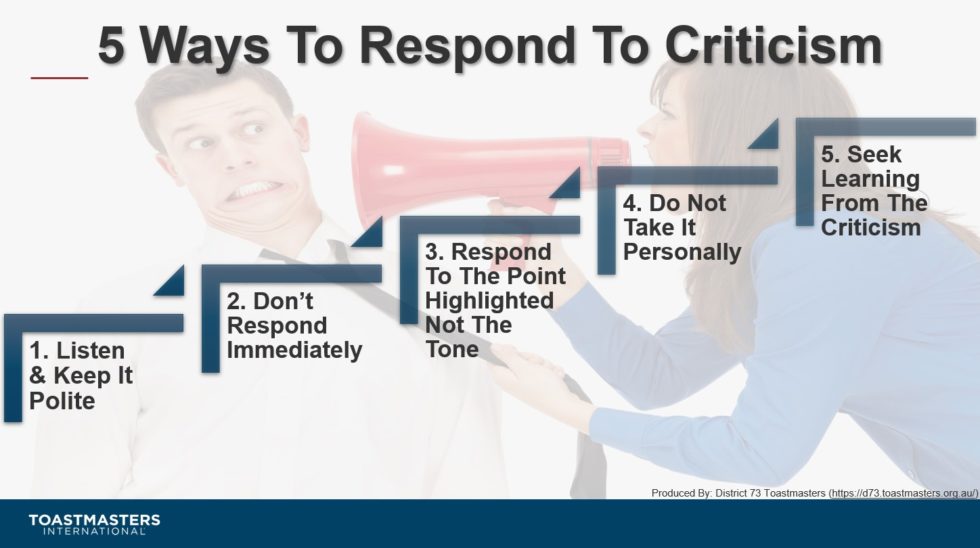 5 Ways To Respond To Criticism

1. Listen & Keep It Polite

2. Don't Respond Immediately

3. Respond To The Point Highlighted Not The Tone

4. Do Not Take It Personally

5. Seek Learning From The Criticism

Produced By: District 73 Toastmasters (https://d73.toastmasters.org.au/)

TOASTMASTERS INTERNATIONAL